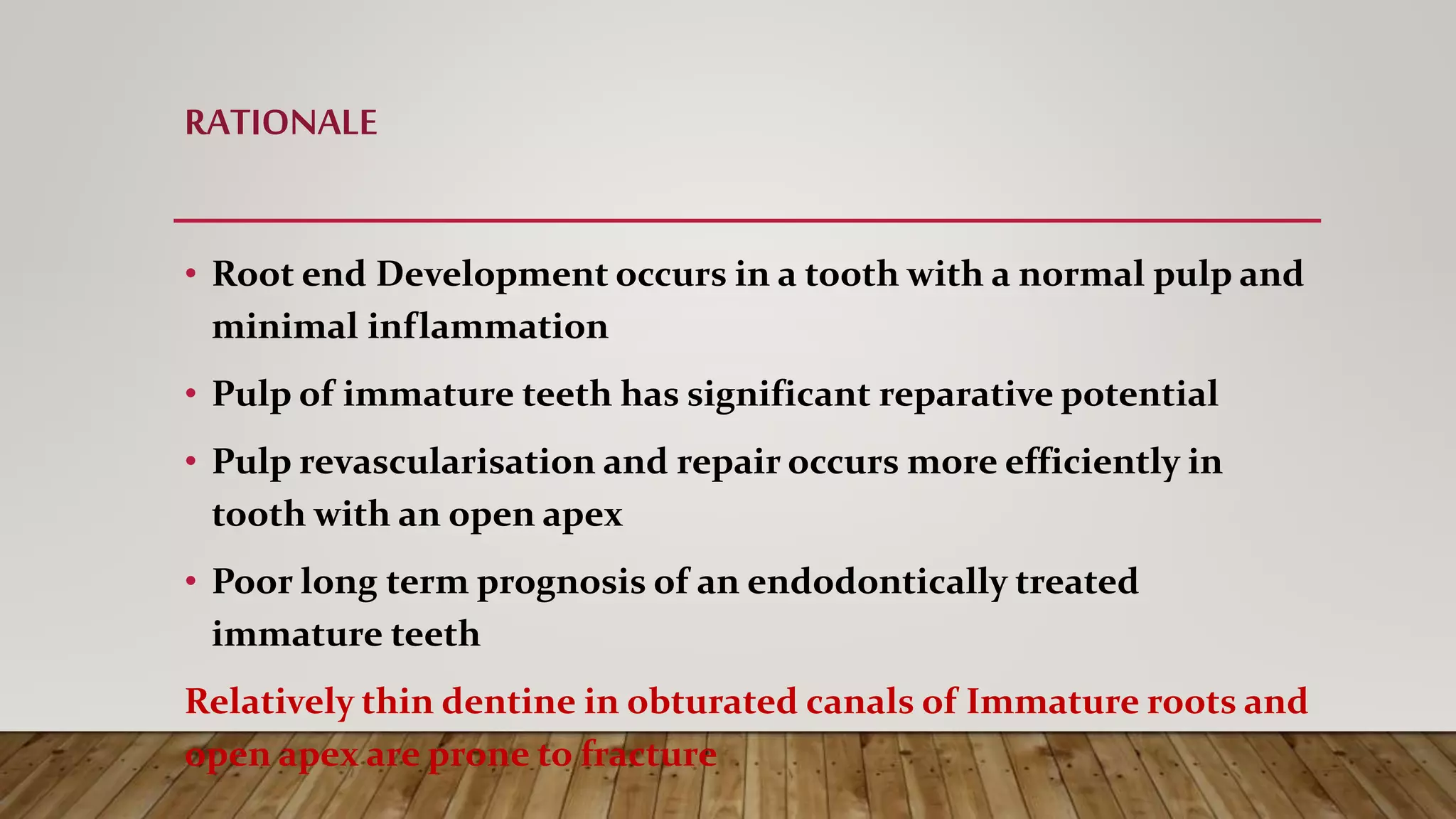 RATIONALE

• Root end Development occurs in a tooth with a normal pulp and minimal inflammation

• Pulp of immature teeth has significant reparative potential

• Pulp revascularisation and repair occurs more efficiently in tooth with an open apex

• Poor long term prognosis of an endodontically treated immature teeth

Relatively thin dentine in obturated canals of Immature roots and open apex are prone to fracture